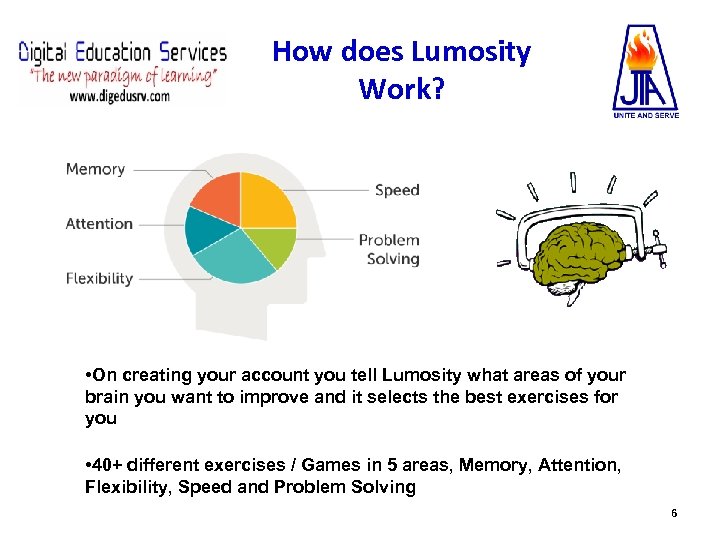 Digital Education Services
"The new paradigm of learning"
www.digedusrv.com

How does Lumosity Work?

JTA
UNITE AND SERVE

Memory
Attention
Flexibility
Speed
Problem Solving

•On creating your account you tell Lumosity what areas of your brain you want to improve and it selects the best exercises for you

•40+ different exercises / Games in 5 areas, Memory, Attention, Flexibility, Speed and Problem Solving

6